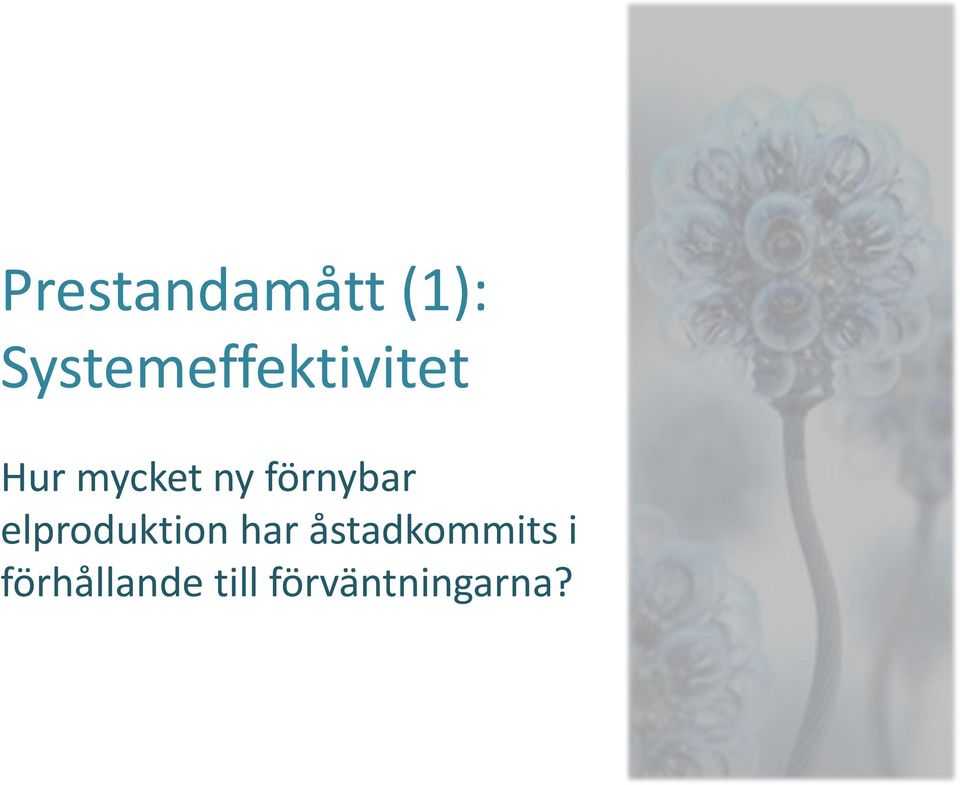 Prestandamått (1): Systemeffektivitet

Hur mycket ny förnybar elproduktion har åstadkommits i förhållande till förväntningarna?